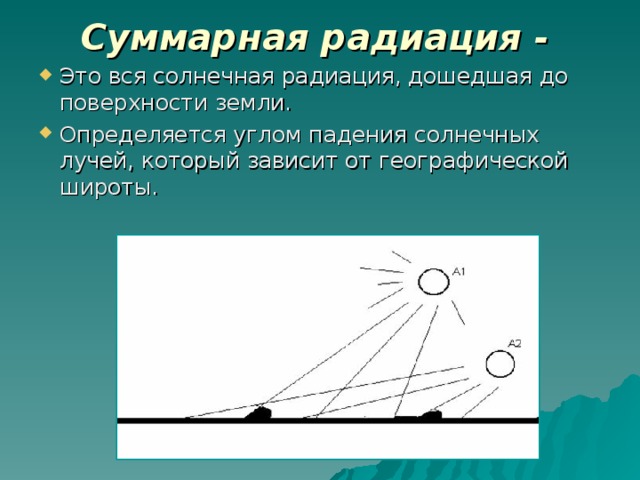 Суммарная радиация -

Это вся солнечная радиация, дошедшая до поверхности земли.

Определяется углом падения солнечных лучей, который зависит от географической широты.

A1

A2